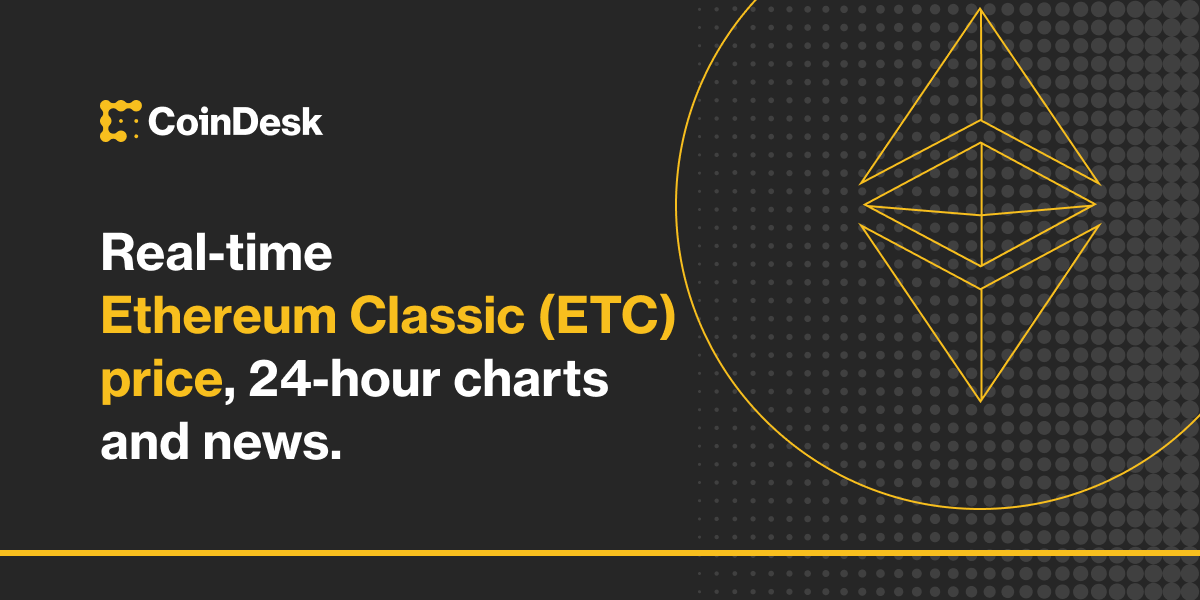 CoinDesk

Real-time Ethereum Classic (ETC) price, 24-hour charts and news.